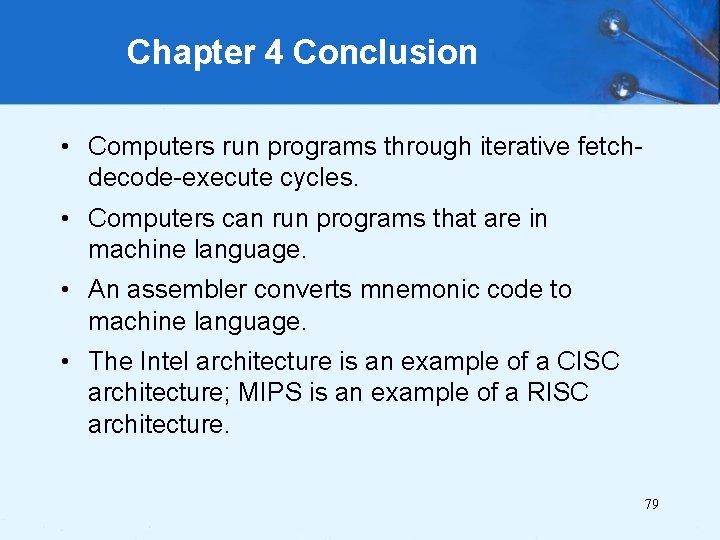 Chapter 4 Conclusion

• Computers run programs through iterative fetch-decode-execute cycles.

• Computers can run programs that are in machine language.

• An assembler converts mnemonic code to machine language.

• The Intel architecture is an example of a CISC architecture; MIPS is an example of a RISC architecture.

79